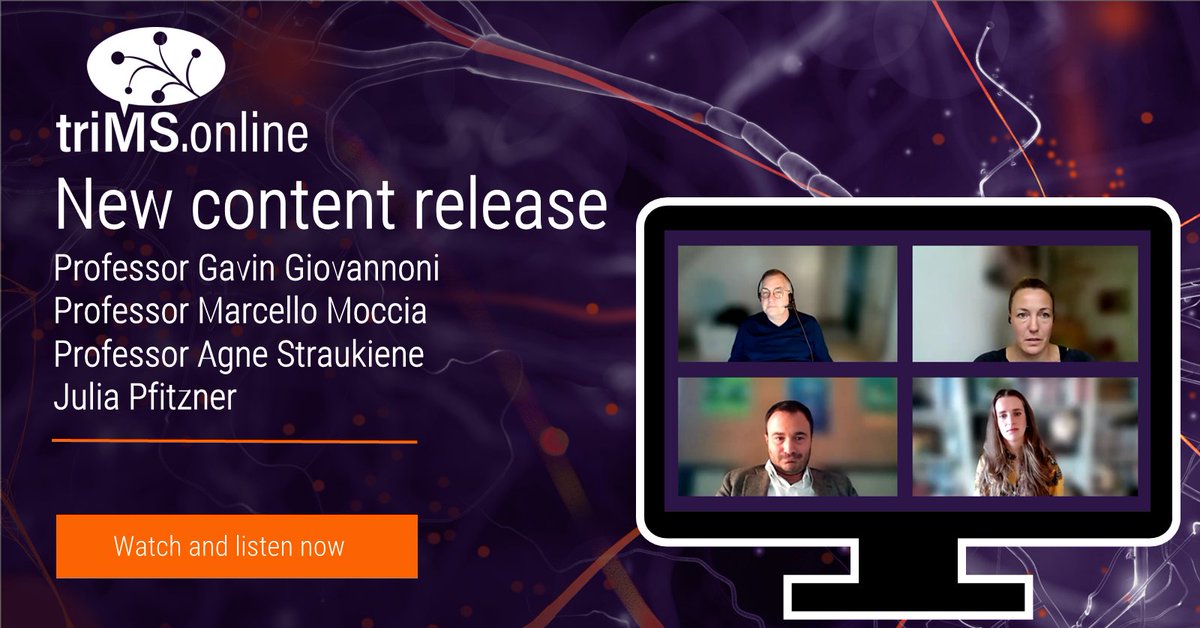 triMS.online

New content release

Professor Gavin Giovannoni
Professor Marcello Moccia
Professor Agne Straukiene
Julia Pfitzner

Watch and listen now